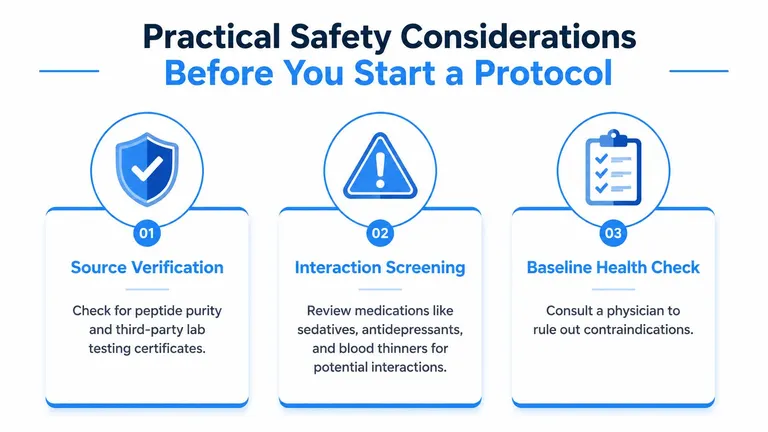 Practical Safety Considerations
Before You Start a Protocol

01
Source Verification

Check for peptide purity and third-party lab testing certificates.

02
Interaction Screening

Review medications like sedatives, antidepressants, and blood thinners for potential interactions.

03
Baseline Health Check

Consult a physician to rule out contraindications.